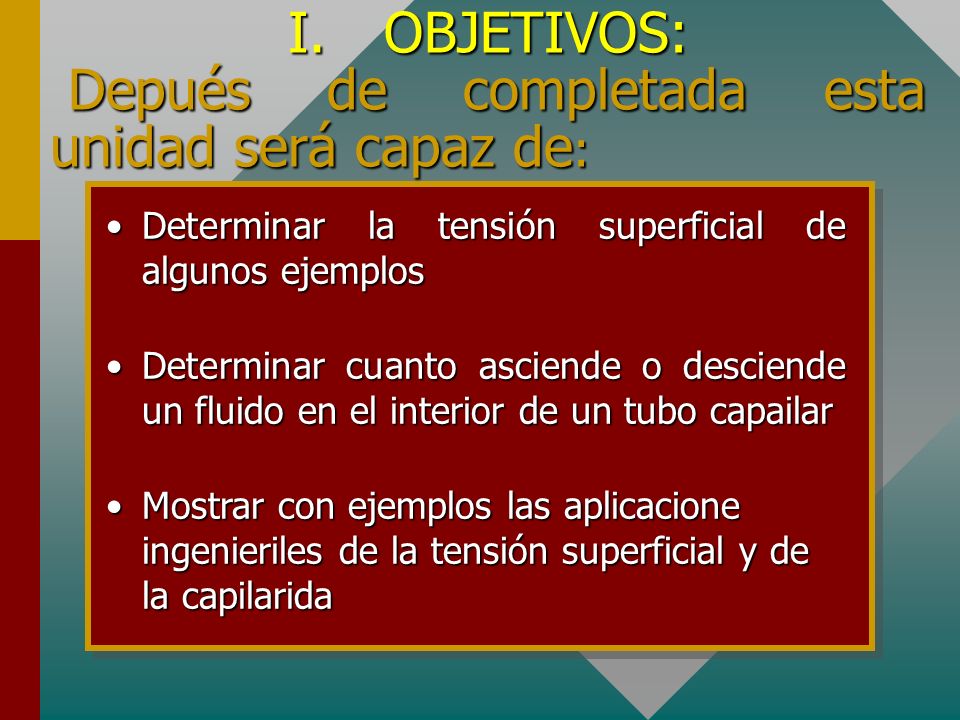 I. OBJETIVOS:
Depués de completada esta unidad será capaz de:

• Determinar la tensión superficial de algunos ejemplos

• Determinar cuanto asciende o desciende un fluido en el interior de un tubo capailar

• Mostrar con ejemplos las aplicacione ingenieriles de la tensión superficial y de la capilarida